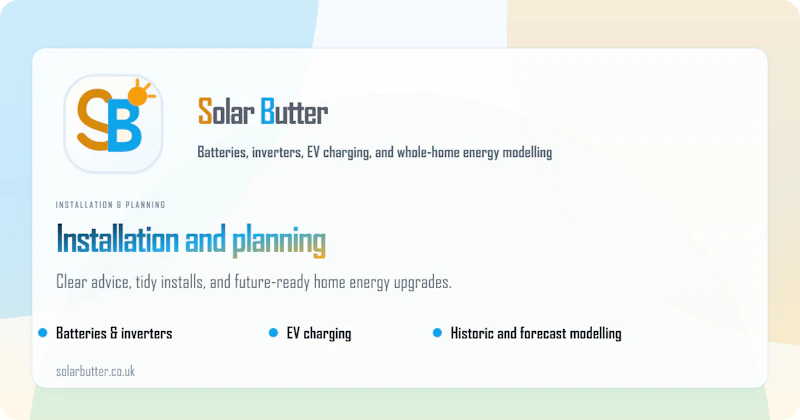 SB

Solar Butter

Batteries, inverters, EV charging, and whole-home energy modelling

INSTALLATION & PLANNING

Installation and planning

Clear advice, tidy installs, and future-ready home energy upgrades.

Batteries & inverters

EV charging

Historic and forecast modelling

solarbutter.co.uk